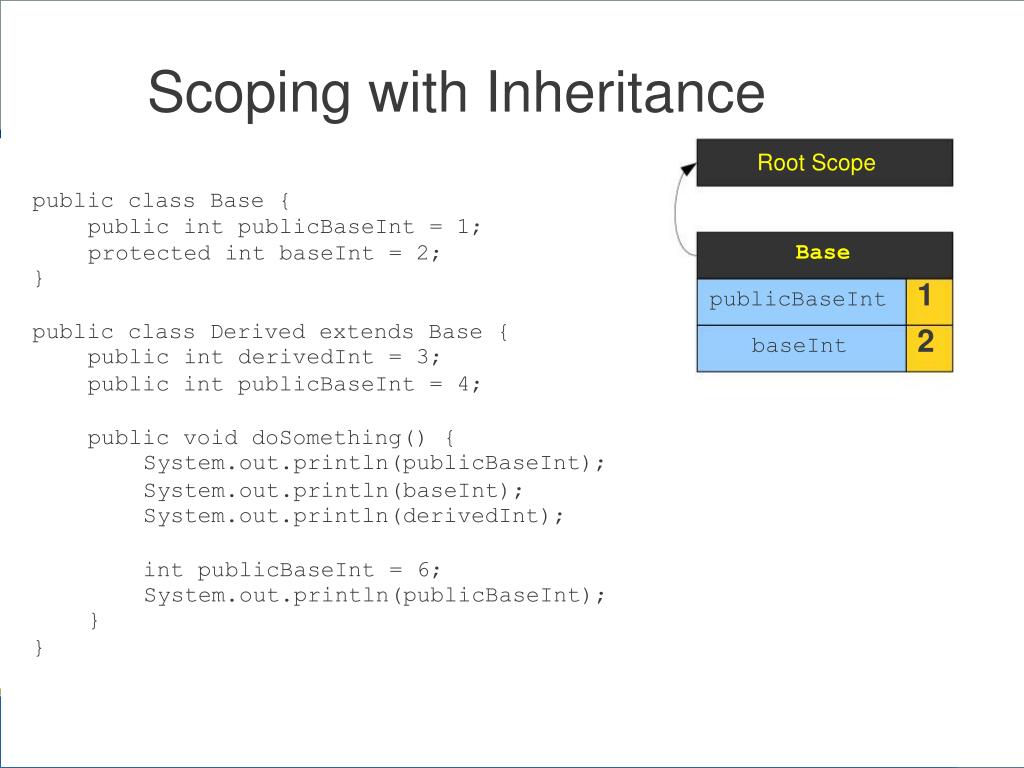 Scoping with Inheritance

public class Base {
    public int publicBaseInt = 1;
    protected int baseInt = 2;
}

public class Derived extends Base {
    public int derivedInt = 3;
    public int publicBaseInt = 4;

    public void doSomething() {
        System.out.println(publicBaseInt);
        System.out.println(baseInt);
        System.out.println(derivedInt);

        int publicBaseInt = 6;
        System.out.println(publicBaseInt);
    }
}

Root Scope

| Base | |
|---|---|
| publicBaseInt | 1 |
| baseInt | 2 |